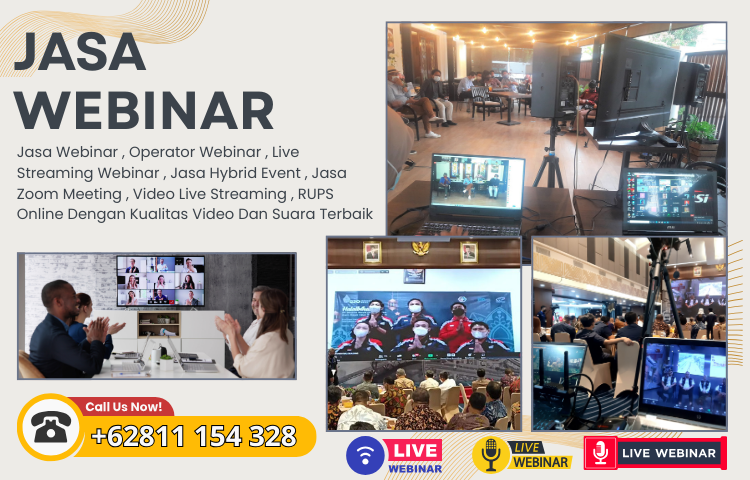 JASA WEBINAR

Jasa Webinar , Operator Webinar , Live Streaming Webinar , Jasa Hybrid Event , Jasa Zoom Meeting , Video Live Streaming , RUPS Online Dengan Kualitas Video Dan Suara Terbaik

Call Us Now!
+62811 154 328

LIVE WEBINAR

LIVE WEBINAR

LIVE WEBINAR